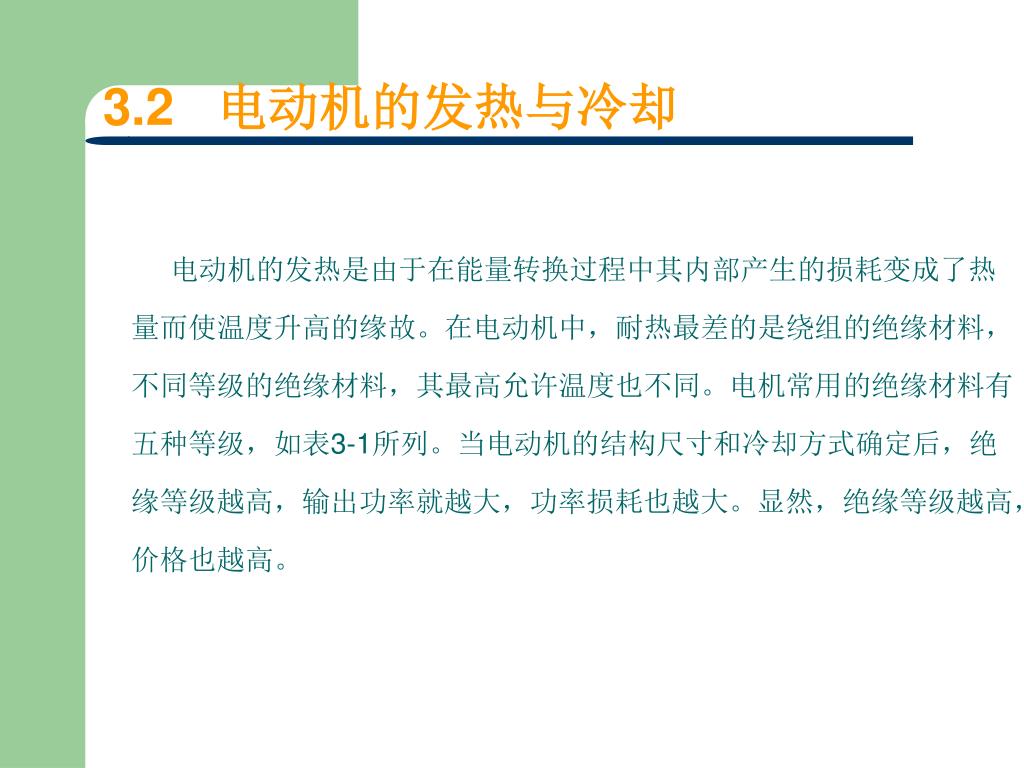 3.2 电动机的发热与冷却

电动机的发热是由于在能量转换过程中其内部产生的损耗变成了热量而使温度升高的缘故。在电动机中，耐热最差的是绕组的绝缘材料，不同等级的绝缘材料，其最高允许温度也不同。电机常用的绝缘材料有五种等级，如表3-1所列。当电动机的结构尺寸和冷却方式确定后，绝缘等级越高，输出功率就越大，功率损耗也越大。显然，绝缘等级越高，价格也越高。